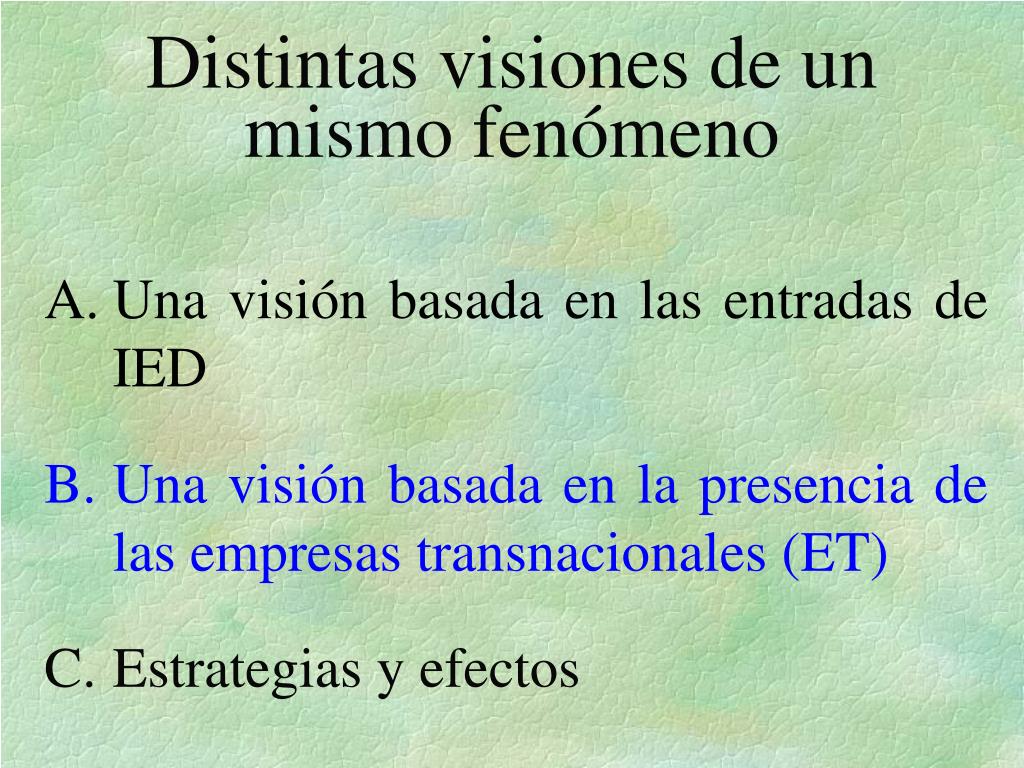 Distintas visiones de un mismo fenómeno

A. Una visión basada en las entradas de IED

B. Una visión basada en la presencia de las empresas transnacionales (ET)

C. Estrategias y efectos